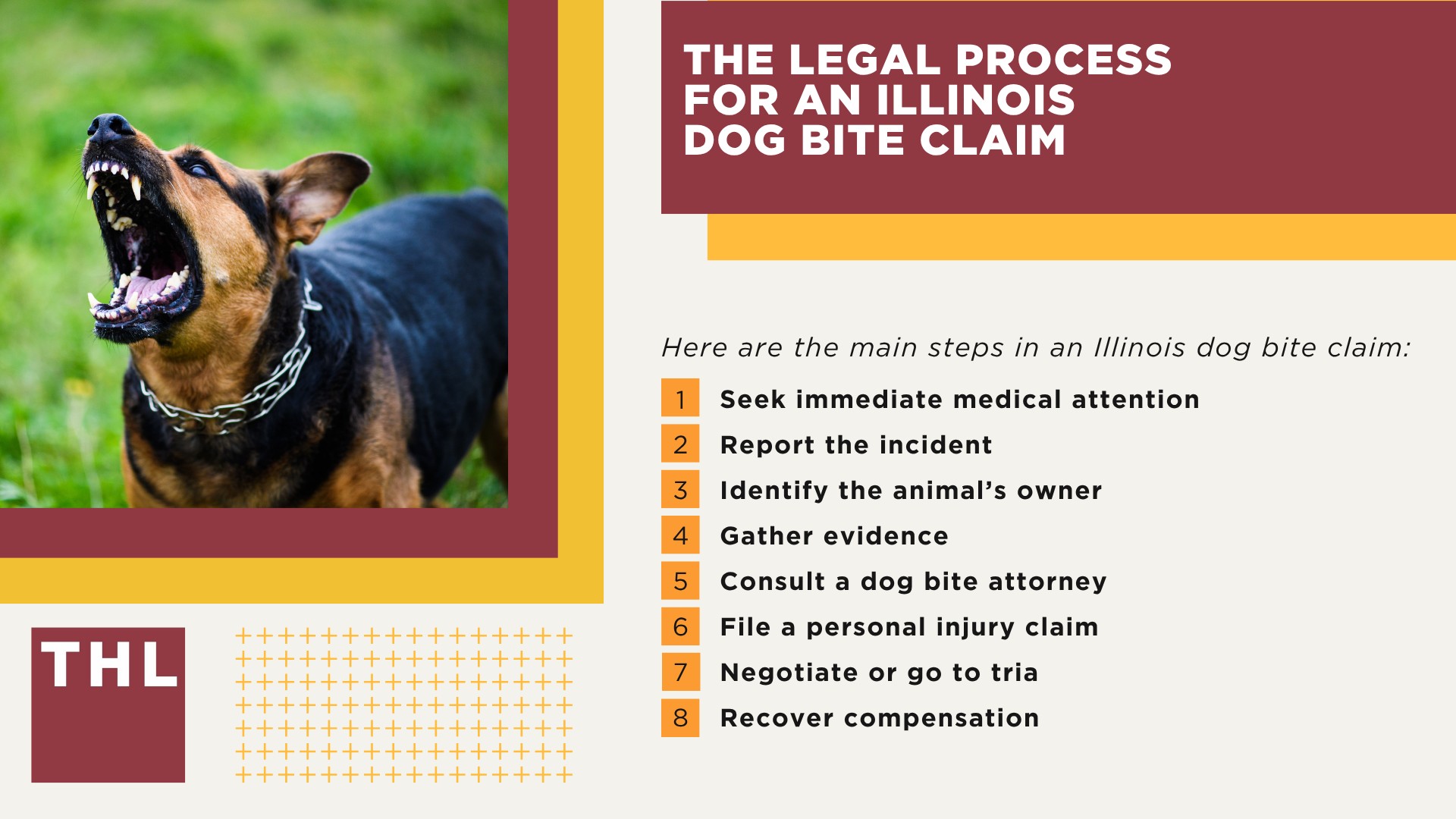 THE LEGAL PROCESS FOR AN ILLINOIS DOG BITE CLAIM

Here are the main steps in an Illinois dog bite claim:

1 Seek immediate medical attention
2 Report the incident
3 Identify the animal's owner
4 Gather evidence
5 Consult a dog bite attorney
6 File a personal injury claim
7 Negotiate or go to tria
8 Recover compensation

THL